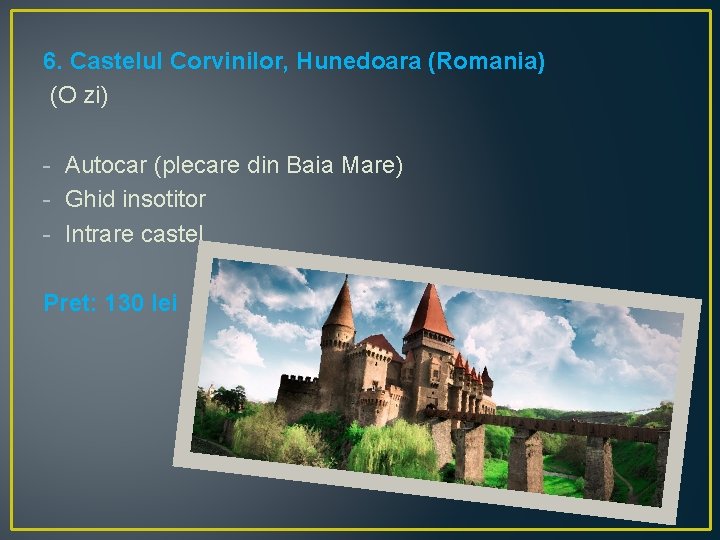 6. Castelul Corvinilor, Hunedoara (Romania)
(O zi)

- Autocar (plecare din Baia Mare)
- Ghid insotitor
- Intrare castel

Pret: 130 lei